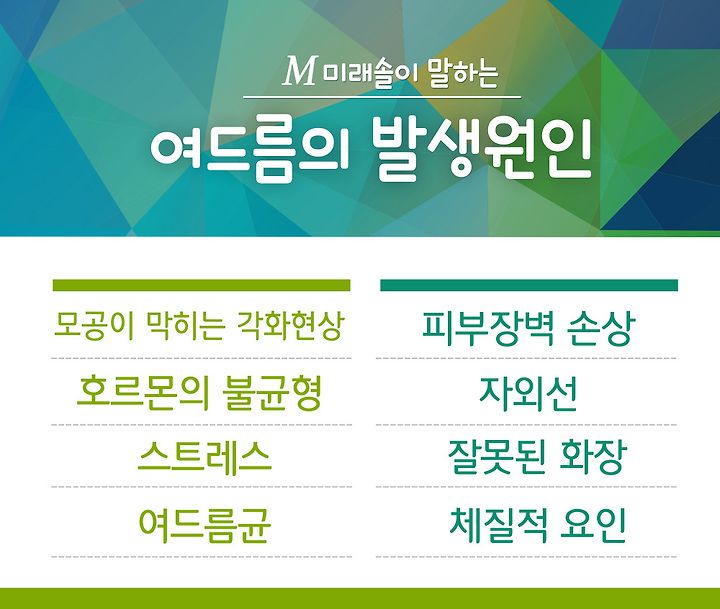 M 미래솔이 말하는

여드름의 발생원인

모공이 막히는 각화현상

호르몬의 불균형

스트레스

여드름균

피부장벽 손상

자외선

잘못된 화장

체질적 요인